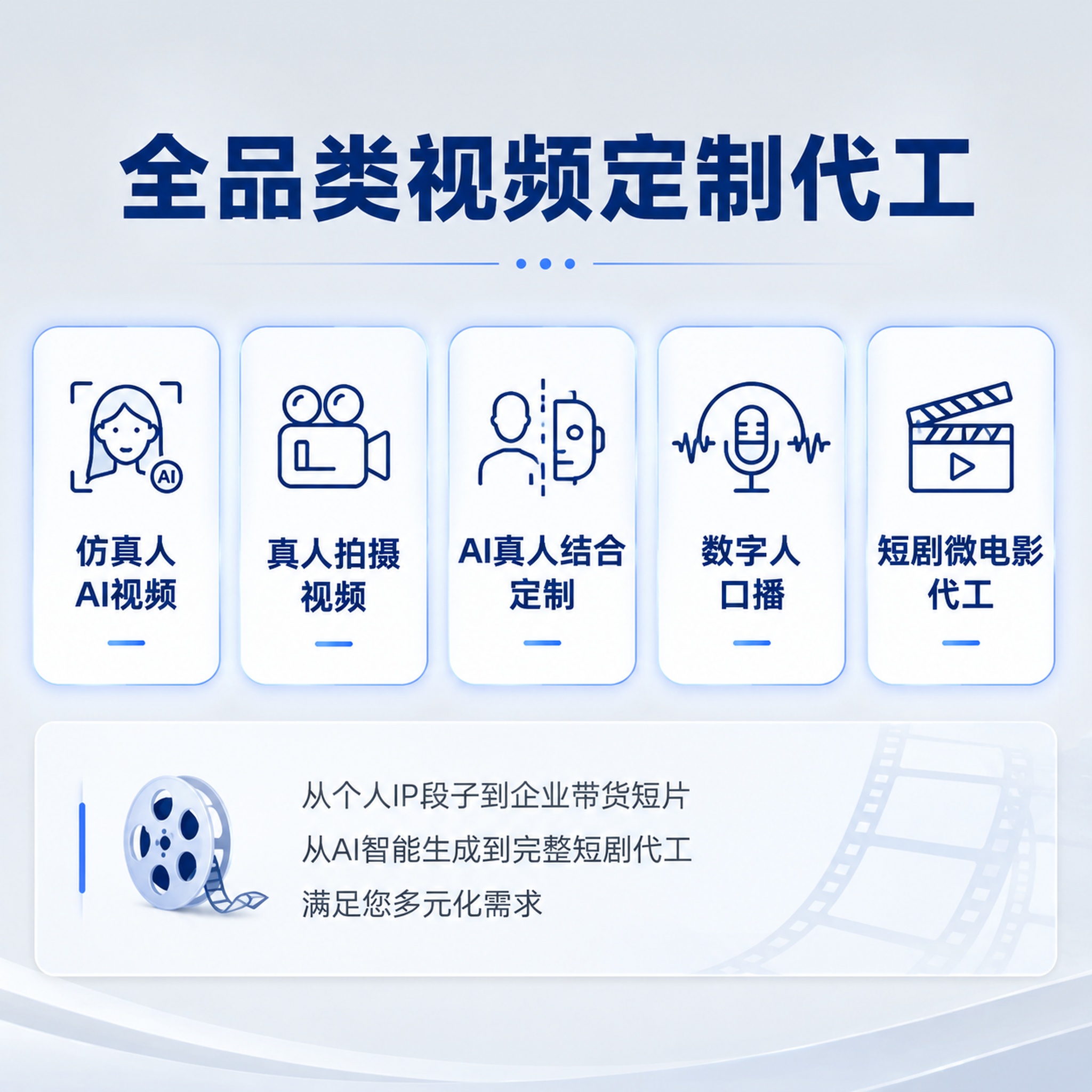 全品类视频定制代工

AI

仿真人
AI视频

真人拍摄
视频

AI真人结合
定制

数字人
口播

短剧微电影
代工

从个人IP段子到企业带货短片
从AI智能生成到完整短剧代工
满足您多元化需求